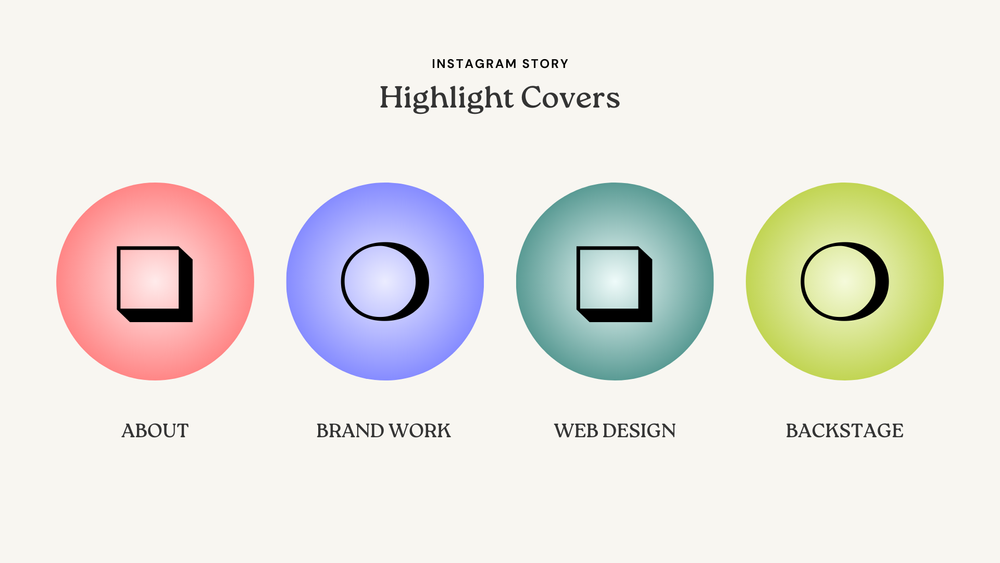 INSTAGRAM STORY
Highlight Covers

ABOUT

BRAND WORK

WEB DESIGN

BACKSTAGE